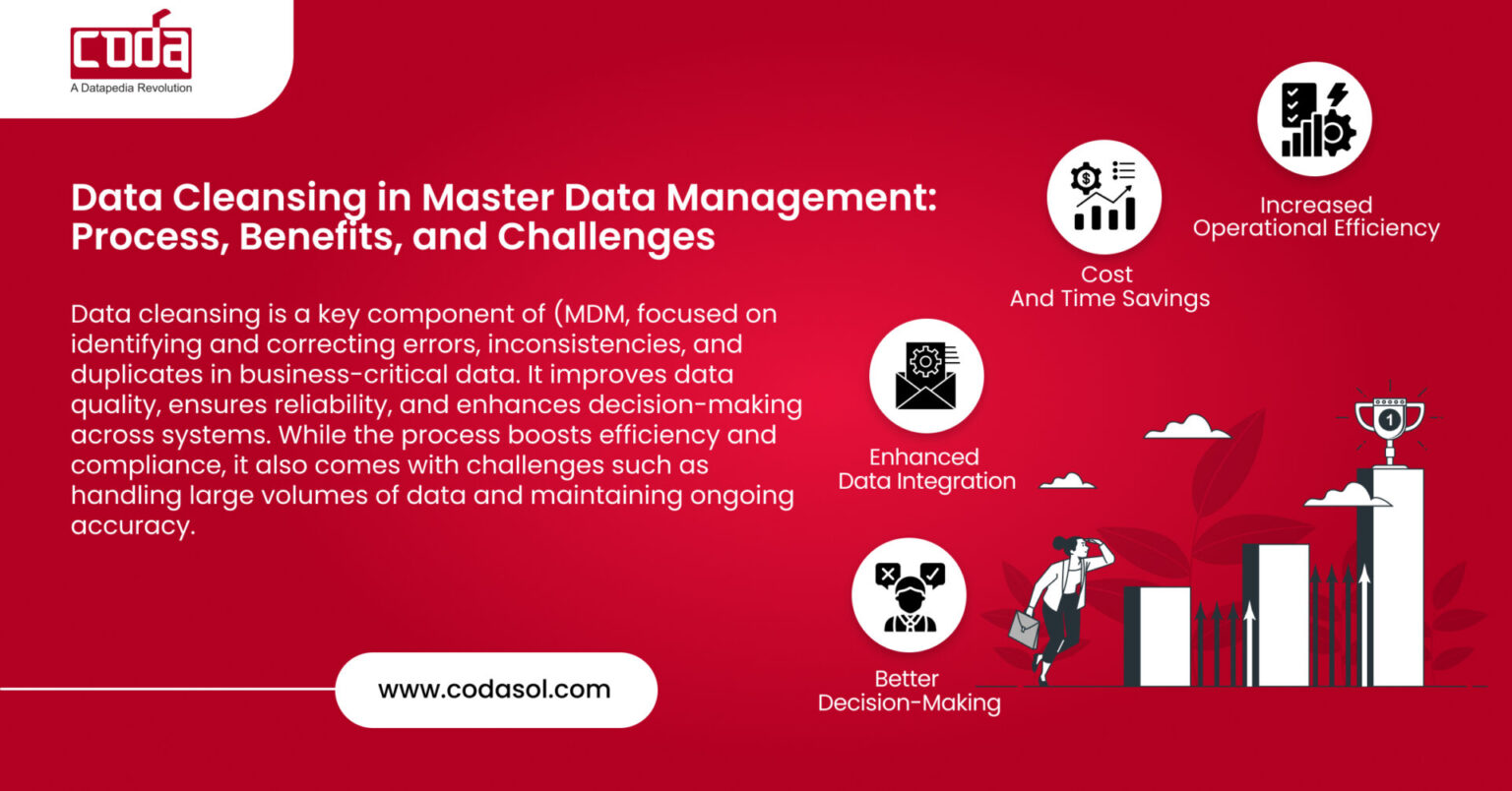 coda
A Datapedia Revolution

Data Cleansing in Master Data Management: Process, Benefits, and Challenges

Data cleansing is a key component of (MDM, focused on identifying and correcting errors, inconsistencies, and duplicates in business-critical data. It improves data quality, ensures reliability, and enhances decision-making across systems. While the process boosts efficiency and compliance, it also comes with challenges such as handling large volumes of data and maintaining ongoing accuracy.

www.codasol.com

Increased
Operational Efficiency

Cost
And Time Savings

Enhanced
Data Integration

Better
Decision-Making

1